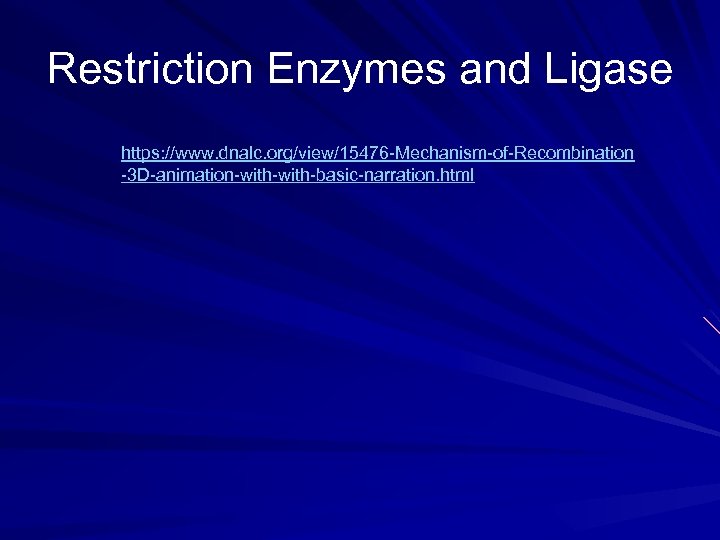 Restriction Enzymes and Ligase

https://www.dnalc.org/view/15476-Mechanism-of-Recombination-3D-animation-with-with-basic-narration.html